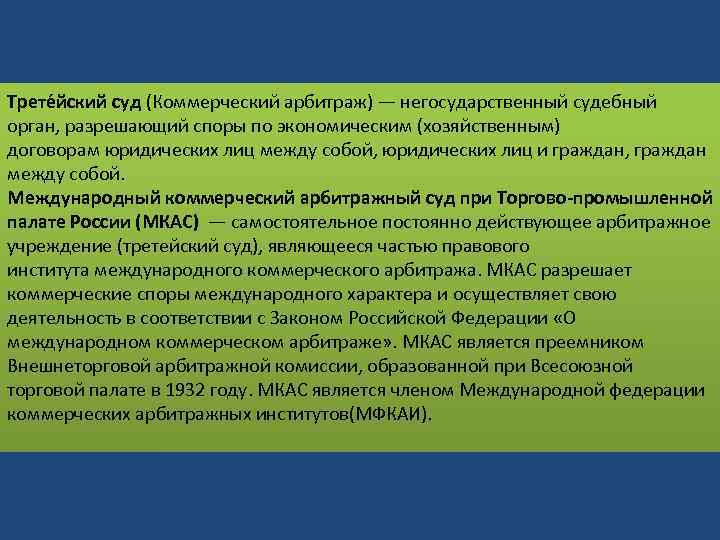 Трете́йский суд (Коммерческий арбитраж) — негосударственный судебный орган, разрешающий споры по экономическим (хозяйственным) договорам юридических лиц между собой, юридических лиц и граждан, граждан между собой.
Международный коммерческий арбитражный суд при Торгово-промышленной палате России (МКАС) — самостоятельное постоянно действующее арбитражное учреждение (третейский суд), являющееся частью правового института международного коммерческого арбитража. МКАС разрешает коммерческие споры международного характера и осуществляет свою деятельность в соответствии с Законом Российской Федерации «О международном коммерческом арбитраже». МКАС является преемником Внешнеторговой арбитражной комиссии, образованной при Всесоюзной торговой палате в 1932 году. МКАС является членом Международной федерации коммерческих арбитражных институтов(МФКАИ).